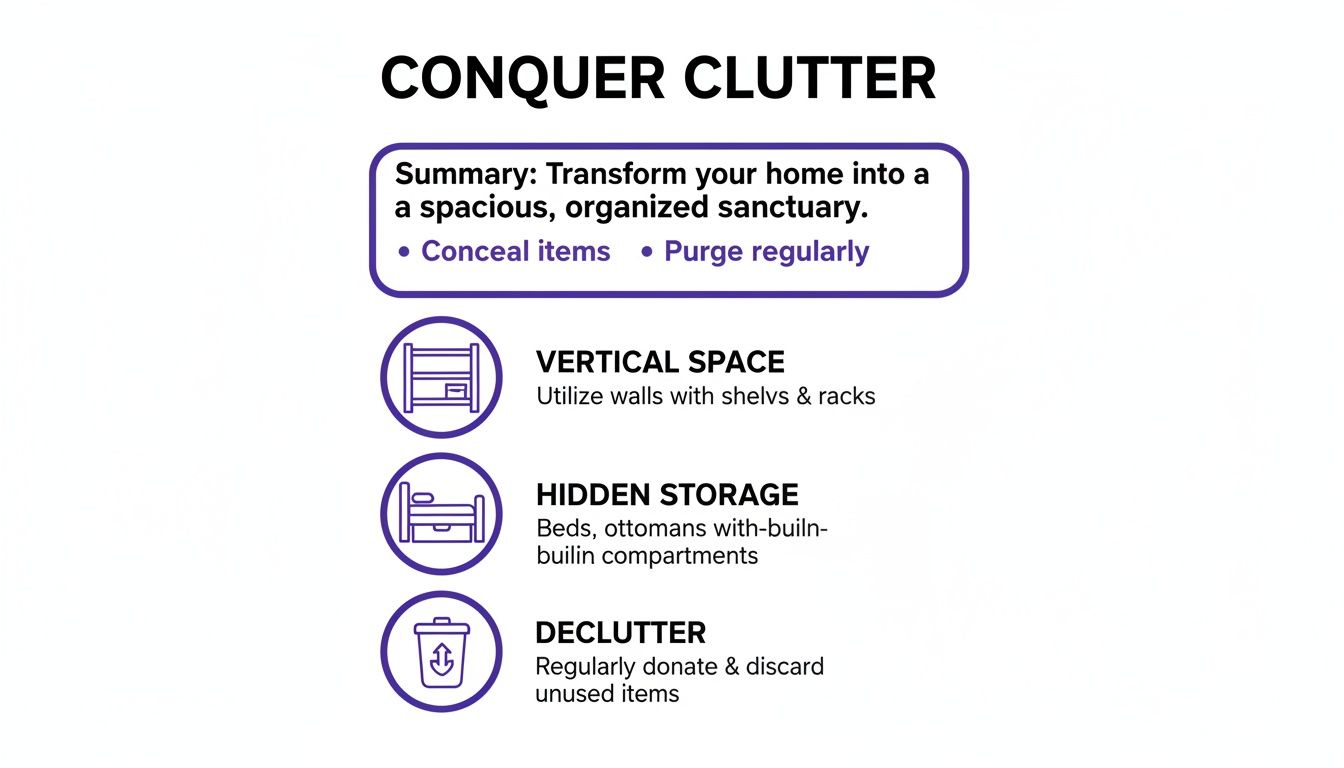 CONQUER CLUTTER

Summary: Transform your home into a a spacious, organized sanctuary.

• Conceal items • Purge regularly

VERTICAL SPACE
Utilize walls with shelvs & racks

HIDDEN STORAGE
Beds, ottomans with-builn-builin compartments

DECLUTTER
Regularly donate & discard unused items